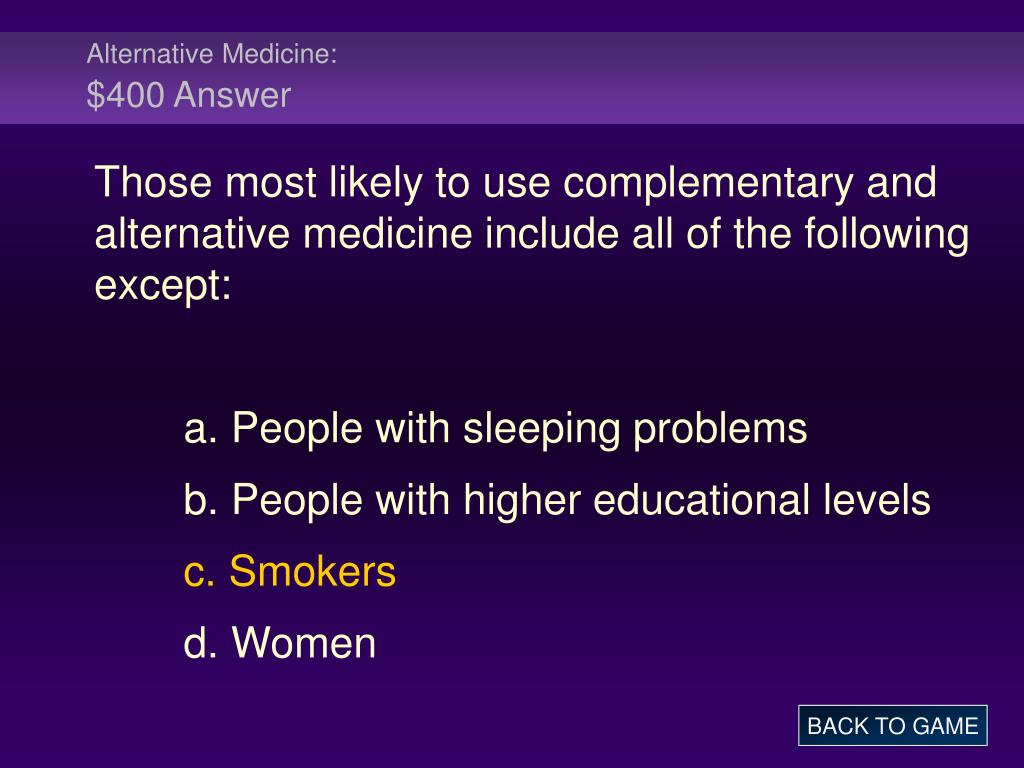 Alternative Medicine:
\$400 Answer

Those most likely to use complementary and alternative medicine include all of the following except:

a. People with sleeping problems
b. People with higher educational levels
c. Smokers
d. Women

BACK TO GAME